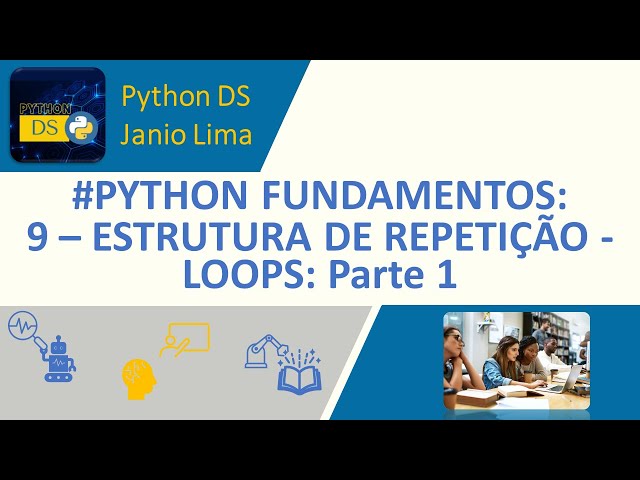 PYTHON
DS

Python DS
Janio Lima

#PYTHON FUNDAMENTOS:
9 – ESTRUTURA DE REPETIÇÃO - LOOPS: Parte 1